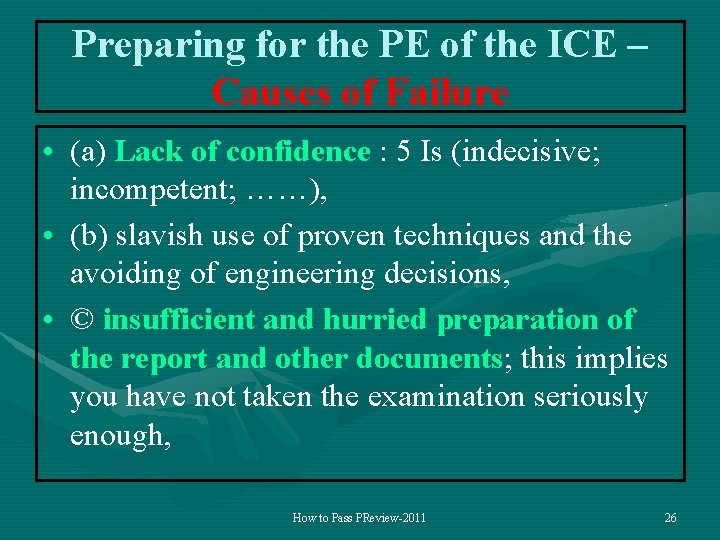 Preparing for the PE of the ICE – Causes of Failure

• (a) Lack of confidence : 5 Is (indecisive; incompetent; ……),

• (b) slavish use of proven techniques and the avoiding of engineering decisions,

• © insufficient and hurried preparation of the report and other documents; this implies you have not taken the examination seriously enough,

How to Pass PReview-2011

26